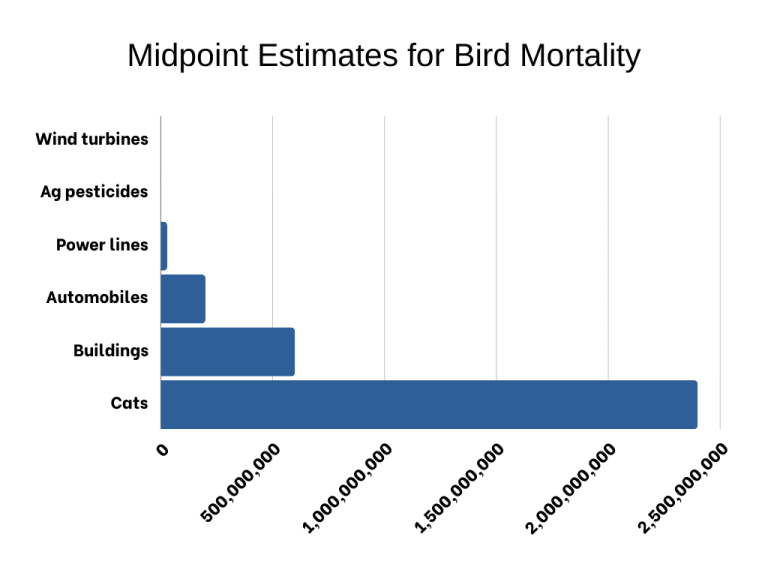 Midpoint Estimates for Bird Mortality

Wind turbines
Ag pesticides
Power lines
Automobiles
Buildings
Cats

0
500,000,000
1,000,000,000
1,500,000,000
2,000,000,000
2,500,000,000